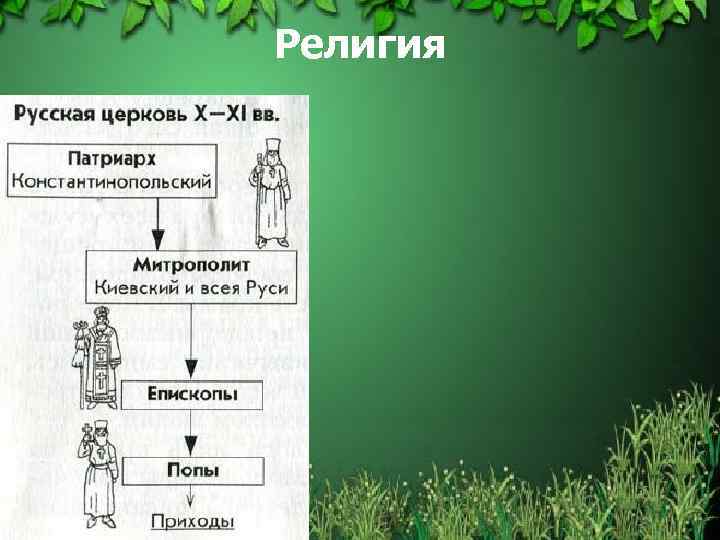 Религия

Русская церковь X—XI вв.

Патриарх
Константинопольский

Митрополит
Киевский и всея Руси

Епископы

Попы

Приходы